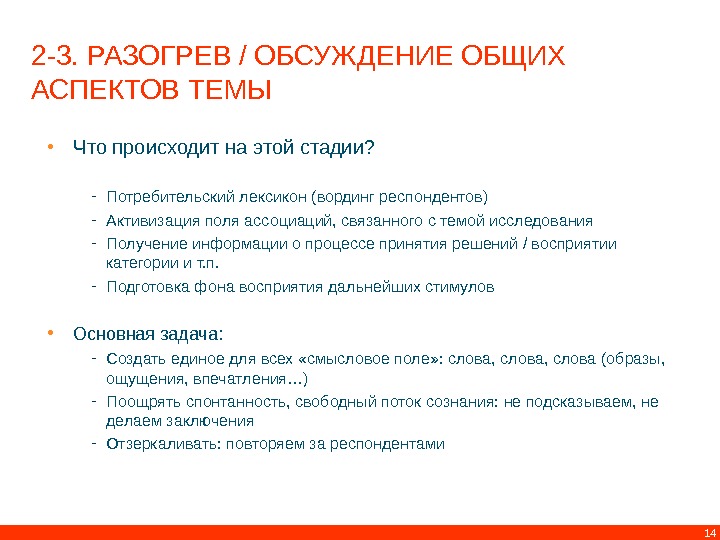 2-3. РАЗОГРЕВ / ОБСУЖДЕНИЕ ОБЩИХ АСПЕКТОВ ТЕМЫ

• Что происходит на этой стадии?

- Потребительский лексикон (вординг респондентов)
- Активизация поля ассоциаций, связанного с темой исследования
- Получение информации о процессе принятия решений / восприятии категории и т.п.
- Подготовка фона восприятия дальнейших стимулов

• Основная задача:

- Создать единое для всех «смысловое поле»: слова, слова, слова (образы, ощущения, впечатления…)
- Поощрять спонтанность, свободный поток сознания: не подсказываем, не делаем заключения
- Отзеркаливать: повторяем за респондентами

14